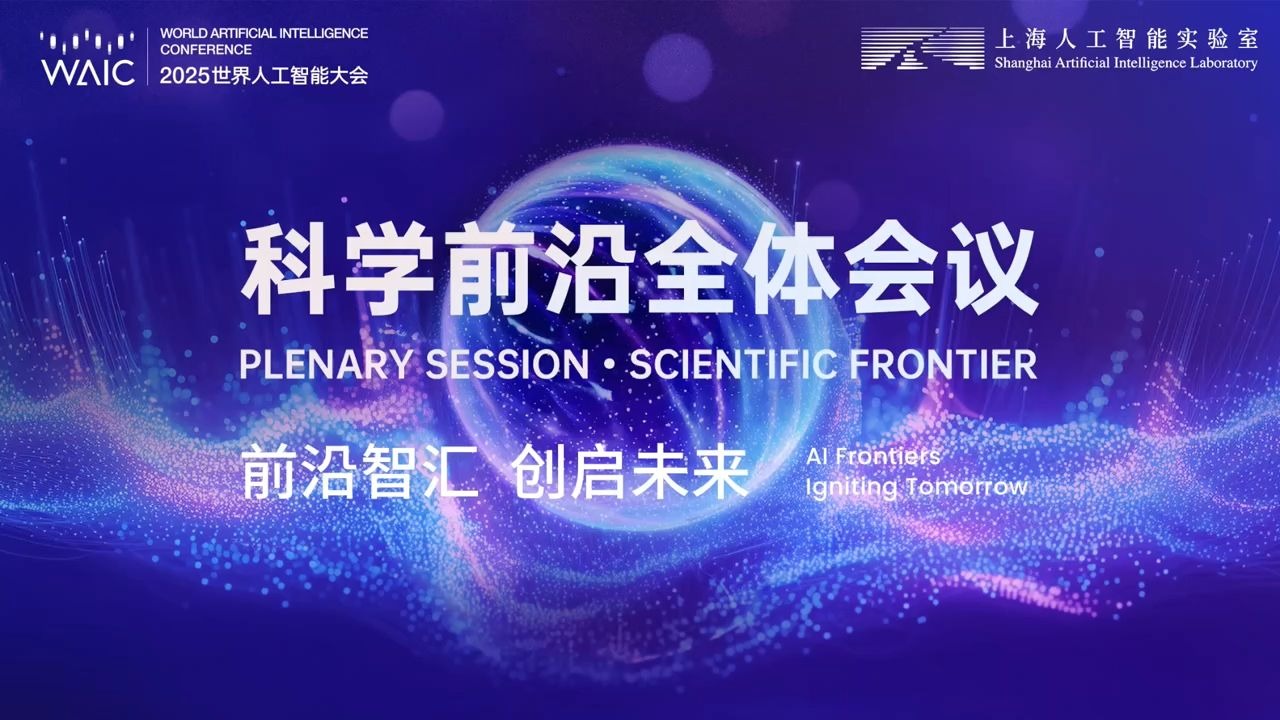 WAIC
WORLD ARTIFICIAL INTELLIGENCE CONFERENCE
2025世界人工智能大会

上海人工智能实验室
Shanghai Artificial Intelligence Laboratory

科学前沿全体会议
PLENARY SESSION • SCIENTIFIC FRONTIER

前沿智汇 创启未来
AI Frontiers
Igniting Tomorrow